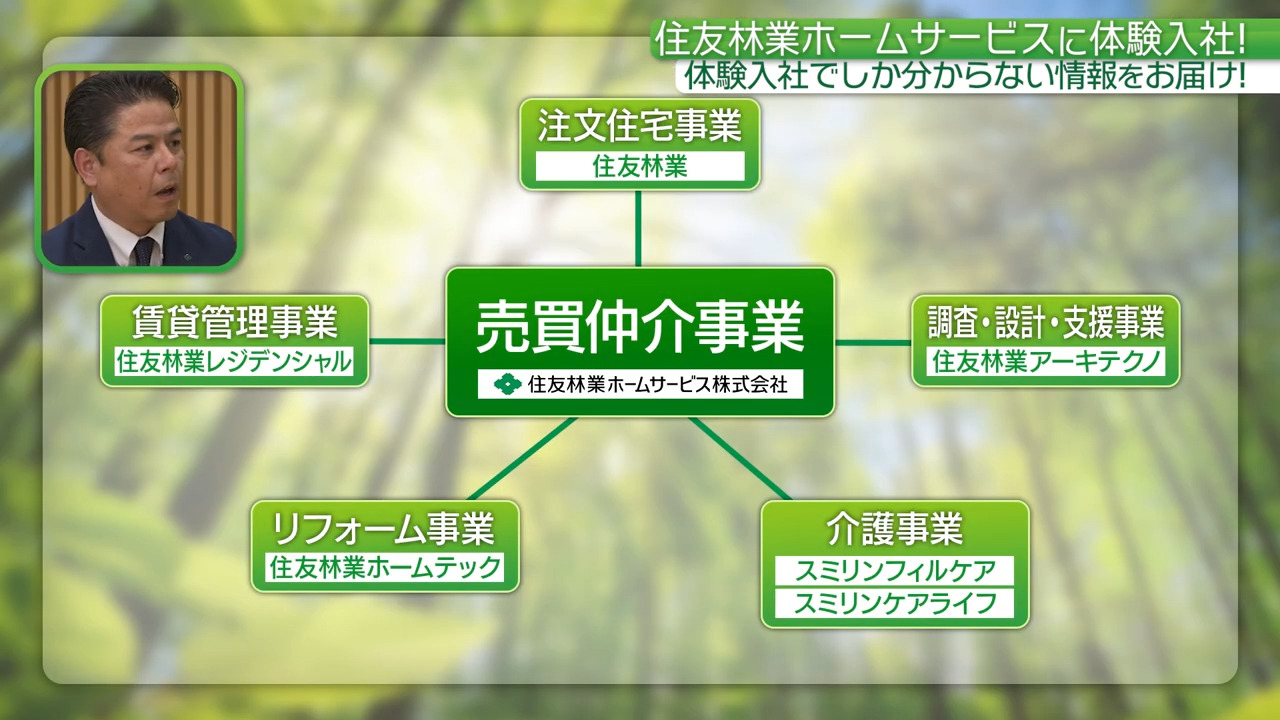 住友林業ホームサービスに体験入社!
体験入社でしか分からない情報をお届け!

注文住宅事業
住友林業

賃貸管理事業
住友林業レジデンシャル

売買仲介事業
住友林業ホームサービス株式会社

調査・設計・支援事業
住友林業アーキテクノ

リフォーム事業
住友林業ホームテック

介護事業
スミリンフィルケア
スミリンケアライフ